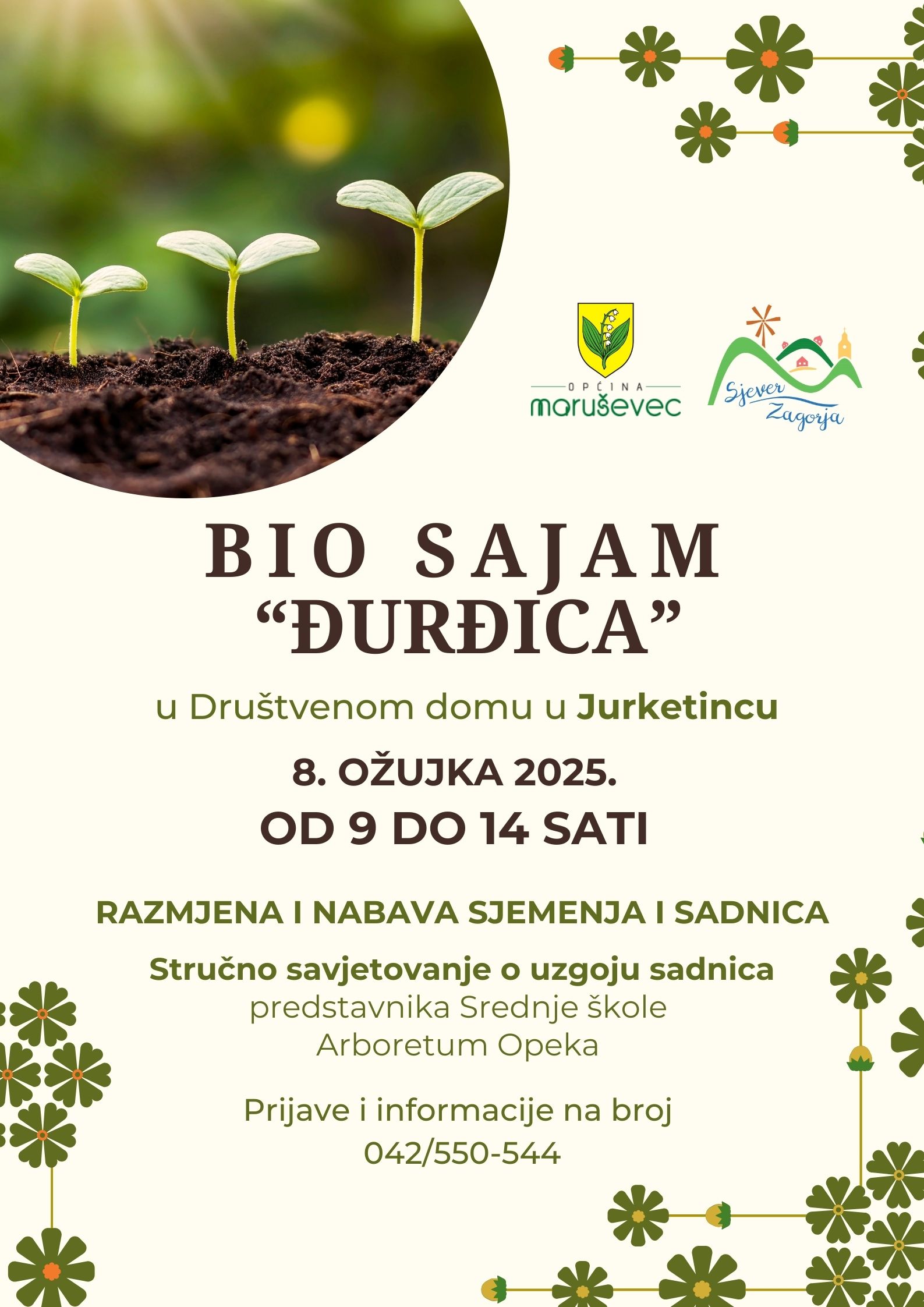 OPĆINA
maruševec

Sjever
Zagorja

BIO SAJAM
“ĐURĐICA”

u Društvenom domu u Jurketincu

8. OŽUJKA 2025.
OD 9 DO 14 SATI

RAZMJENA I NABAVA SJEMENJA I SADNICA

Stručno savjetovanje o uzgoju sadnica
predstavnika Srednje škole
Arboretum Opeka

Prijave i informacije na broj
042/550-544